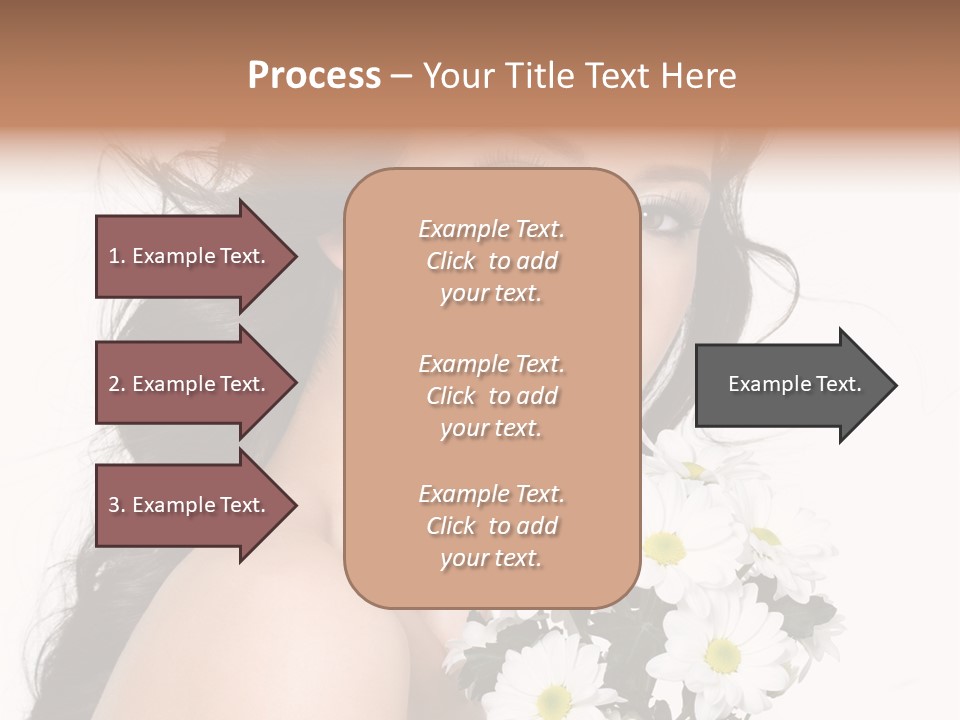 Process – Your Title Text Here

1. Example Text.

2. Example Text.

3. Example Text.

Example Text. Click to add your text.

Example Text. Click to add your text.

Example Text. Click to add your text.

Example Text.